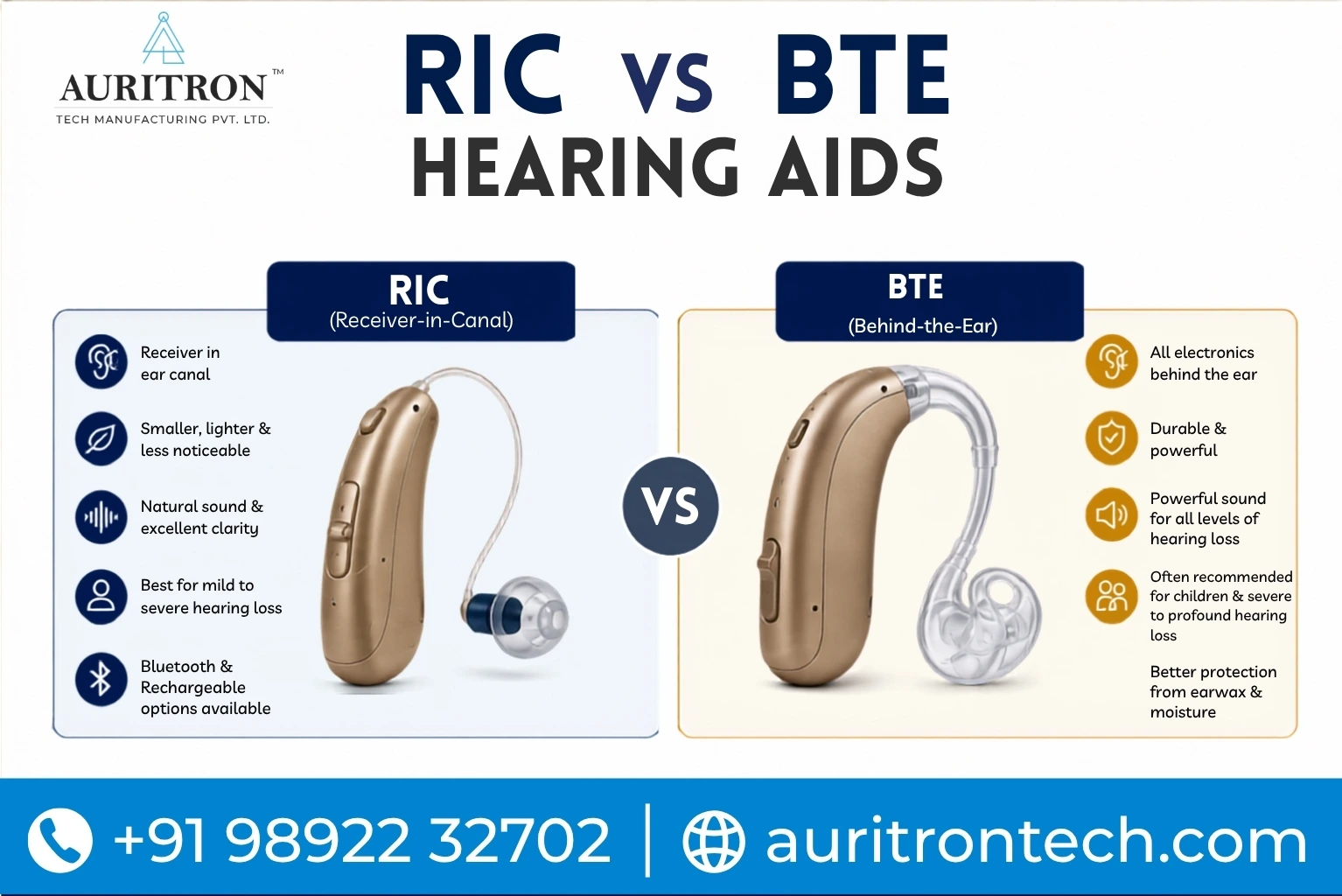 AURITRON™
TECH MANUFACTURING PVT. LTD.

RIC vs BTE
HEARING AIDS

RIC
(Receiver-in-Canal)

Receiver in ear canal

Smaller, lighter & less noticeable

Natural sound & excellent clarity

Best for mild to severe hearing loss

Bluetooth & Rechargeable options available

VS

BTE
(Behind-the-Ear)

All electronics behind the ear

Durable & powerful

Powerful sound for all levels of hearing loss

Often recommended for children & severe to profound hearing loss

Better protection from earwax & moisture

+91 98922 32702 | auritrontech.com